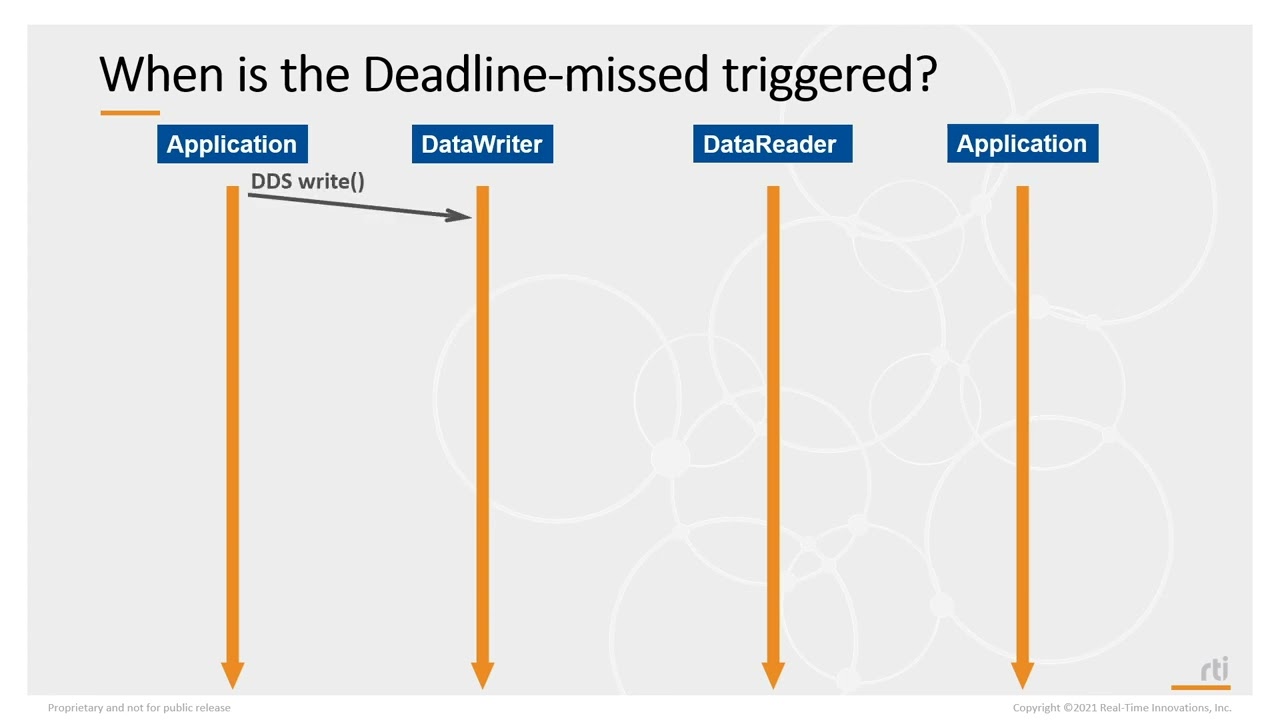 When is the Deadline-missed triggered?

Application

DataWriter

DataReader

Application

DDS write()

rti

Proprietary and not for public release

Copyright ©2021 Real-Time Innovations, Inc.